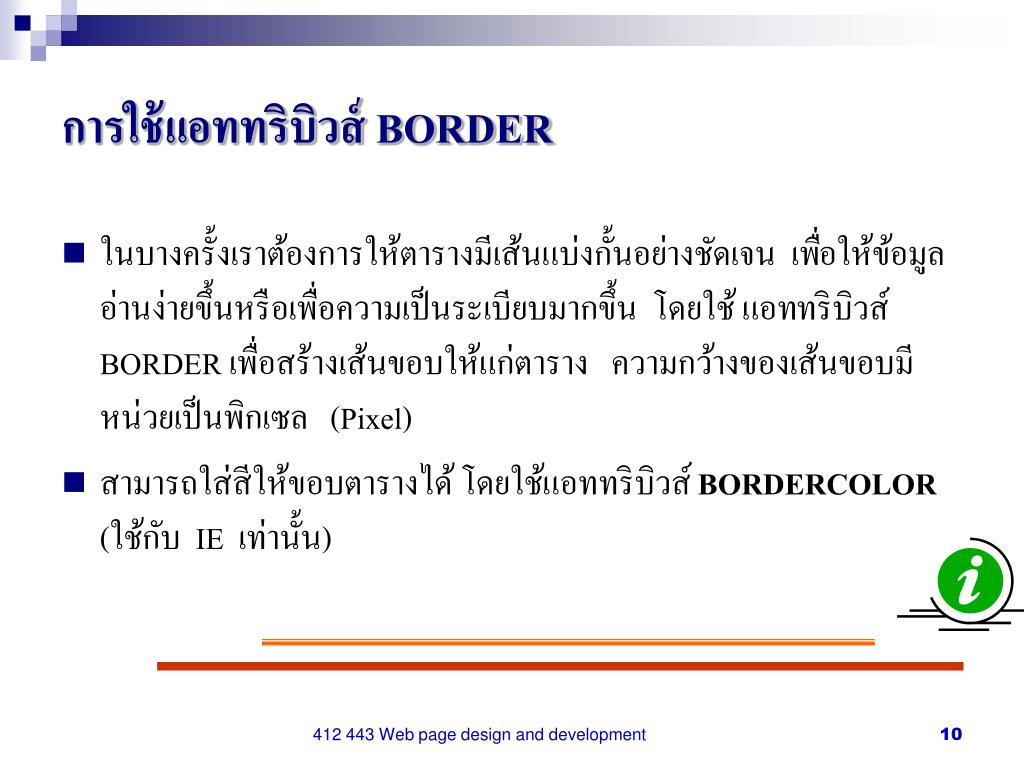 การใช้แอททริบิวส์ BORDER

■ ในบางครั้งเราต้องการให้ตารางมีเส้นแบ่งกั้นอย่างชัดเจน เพื่อให้ข้อมูลอ่านง่ายขึ้นหรือเพื่อความเป็นระเบียบมากขึ้น โดยใช้ แอททริบิวส์ BORDER เพื่อสร้างเส้นขอบให้แก่ตาราง ความกว้างของเส้นขอบมีหน่วยเป็นพิกเซล (Pixel)

■ สามารถใส่สีให้ขอบตารางได้ โดยใช้แอททริบิวส์ BORDERCOLOR (ใช้กับ IE เท่านั้น)

i

412 443 Web page design and development

10